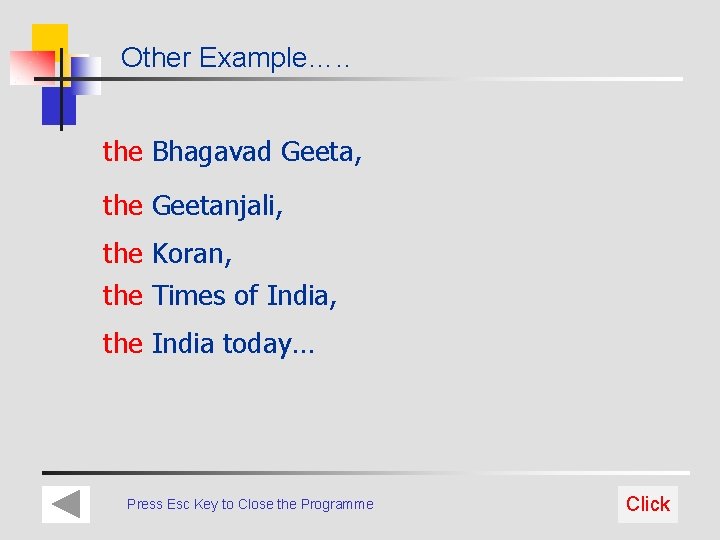 Other Example…..

the Bhagavad Geeta,

the Geetanjali,

the Koran,

the Times of India,

the India today…

Press Esc Key to Close the Programme

Click